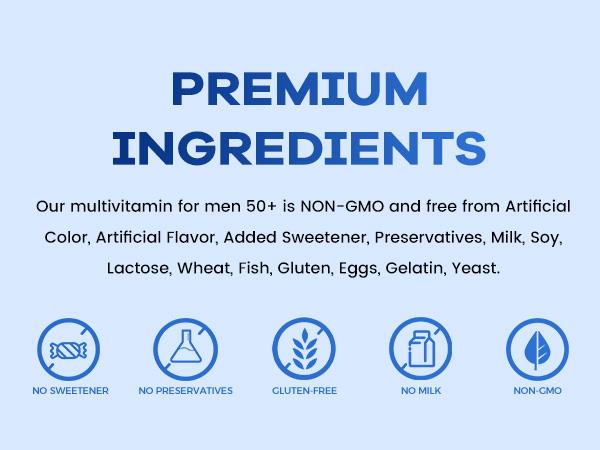 PREMIUM INGREDIENTS

Our multivitamin for men 50+ is NON-GMO and free from Artificial Color, Artificial Flavor, Added Sweetener, Preservatives, Milk, Soy, Lactose, Wheat, Fish, Gluten, Eggs, Gelatin, Yeast.

NO SWEETENER

NO PRESERVATIVES

GLUTEN-FREE

NO MILK

NON-GMO